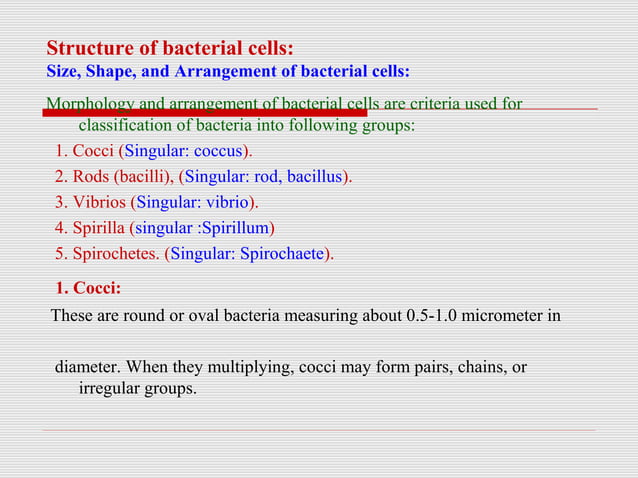 Structure of bacterial cells:
Size, Shape, and Arrangement of bacterial cells:

Morphology and arrangement of bacterial cells are criteria used for classification of bacteria into following groups:

1. Cocci (Singular: coccus).
2. Rods (bacilli), (Singular: rod, bacillus).
3. Vibrios (Singular: vibrio).
4. Spirilla (singular :Spirillum)
5. Spirochetes. (Singular: Spirochaete).

1. Cocci:

These are round or oval bacteria measuring about 0.5-1.0 micrometer in

diameter. When they multiplying, cocci may form pairs, chains, or irregular groups.